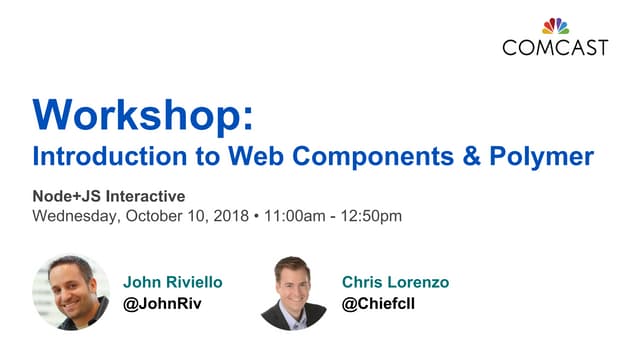 COMCAST

Workshop:
Introduction to Web Components & Polymer

Node+JS Interactive
Wednesday, October 10, 2018 • 11:00am - 12:50pm

John Riviello
@JohnRiv

Chris Lorenzo
@Chiefcll